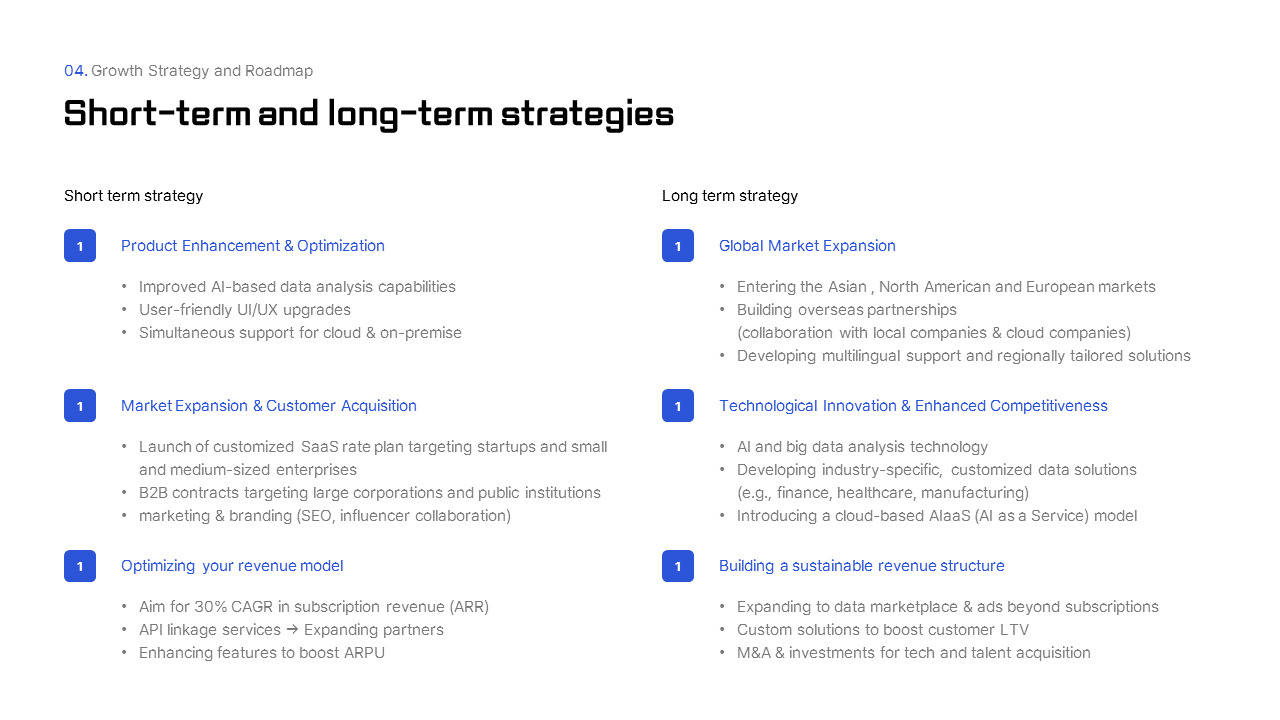 04. Growth Strategy and Roadmap

Short-term and long-term strategies

Short term strategy

1 Product Enhancement & Optimization

• Improved AI-based data analysis capabilities
• User-friendly UI/UX upgrades
• Simultaneous support for cloud & on-premise

1 Market Expansion & Customer Acquisition

• Launch of customized SaaS rate plan targeting startups and small and medium-sized enterprises
• B2B contracts targeting large corporations and public institutions
• marketing & branding (SEO, influencer collaboration)

1 Optimizing your revenue model

• Aim for 30% CAGR in subscription revenue (ARR)
• API linkage services → Expanding partners
• Enhancing features to boost ARPU

Long term strategy

1 Global Market Expansion

• Entering the Asian , North American and European markets
• Building overseas partnerships (collaboration with local companies & cloud companies)
• Developing multilingual support and regionally tailored solutions

1 Technological Innovation & Enhanced Competitiveness

• AI and big data analysis technology
• Developing industry-specific, customized data solutions (e.g., finance, healthcare, manufacturing)
• Introducing a cloud-based AIaaS (AI as a Service) model

1 Building a sustainable revenue structure

• Expanding to data marketplace & ads beyond subscriptions
• Custom solutions to boost customer LTV
• M&A & investments for tech and talent acquisition